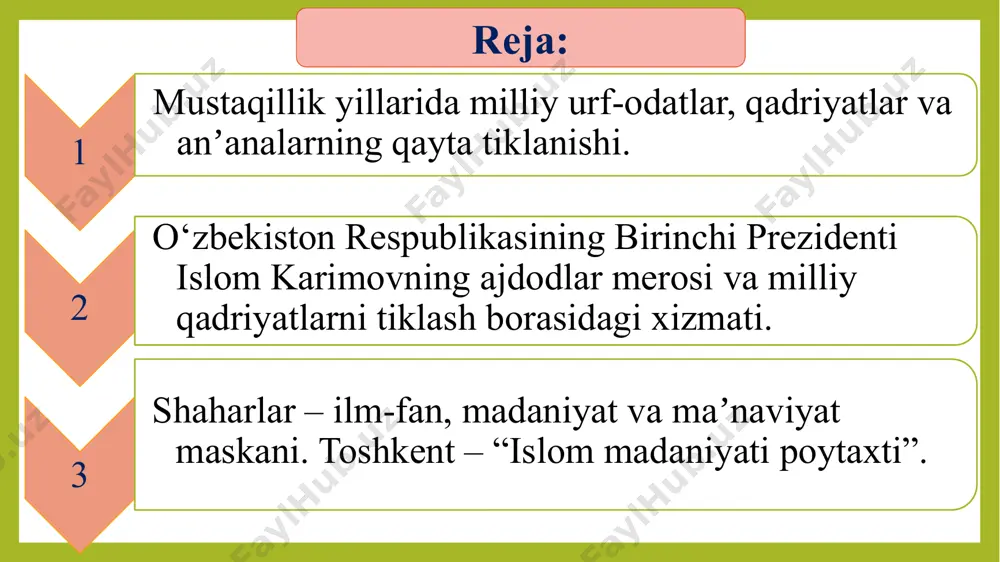 Reja:

1

Mustaqillik yillarida milliy urf-odatlar, qadriyatlar va an’analarning qayta tiklanishi.

2

O‘zbekiston Respublikasining Birinchi Prezidenti Islom Karimovning ajdodlar merosi va milliy qadriyatlarni tiklash borasidagi xizmati.

3

Shaharlar – ilm-fan, madaniyat va ma’naviyat maskani. Toshkent – “Islom madaniyati poytaxti”.

FaylHub.uz